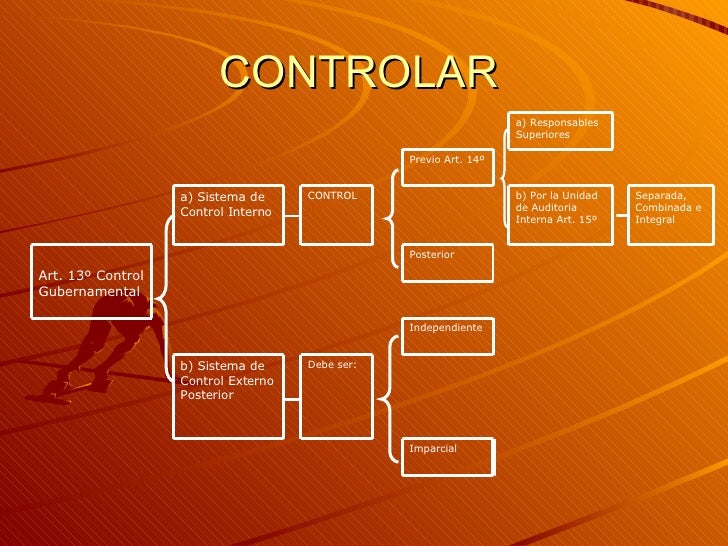 CONTROLAR

Art. 13º Control Gubernamental

a) Sistema de Control Interno

CONTROL

Previo Art. 14º

a) Responsables Superiores

b) Por la Unidad de Auditoria Interna Art. 15º

Separada, Combinada e Integral

Posterior

b) Sistema de Control Externo Posterior

Debe ser:

Independiente

Imparcial